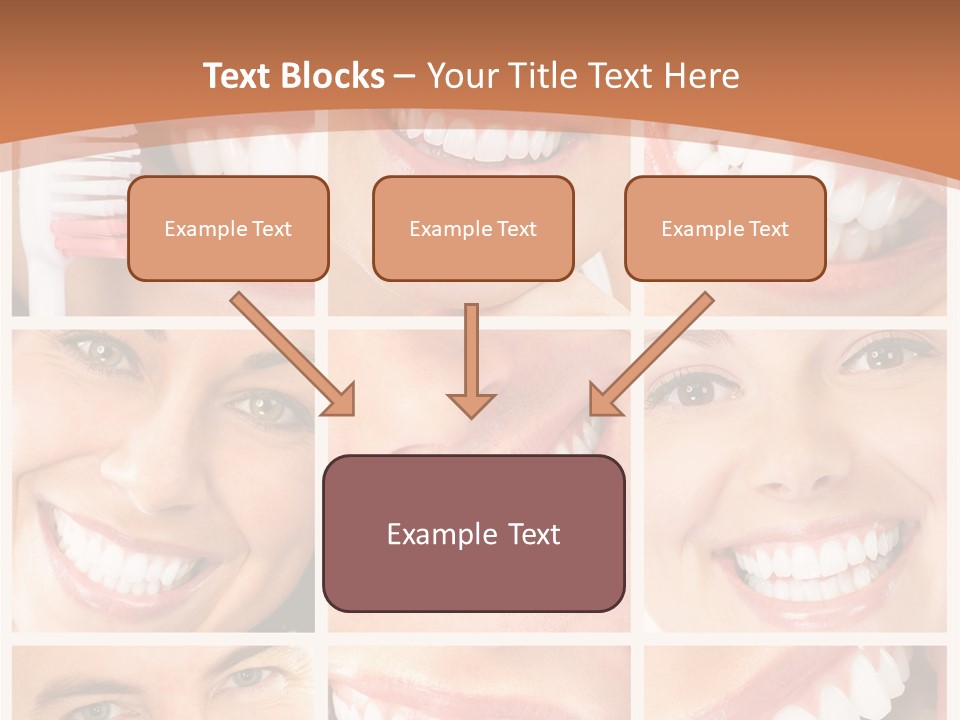 Text Blocks – Your Title Text Here

Example Text

Example Text

Example Text

Example Text